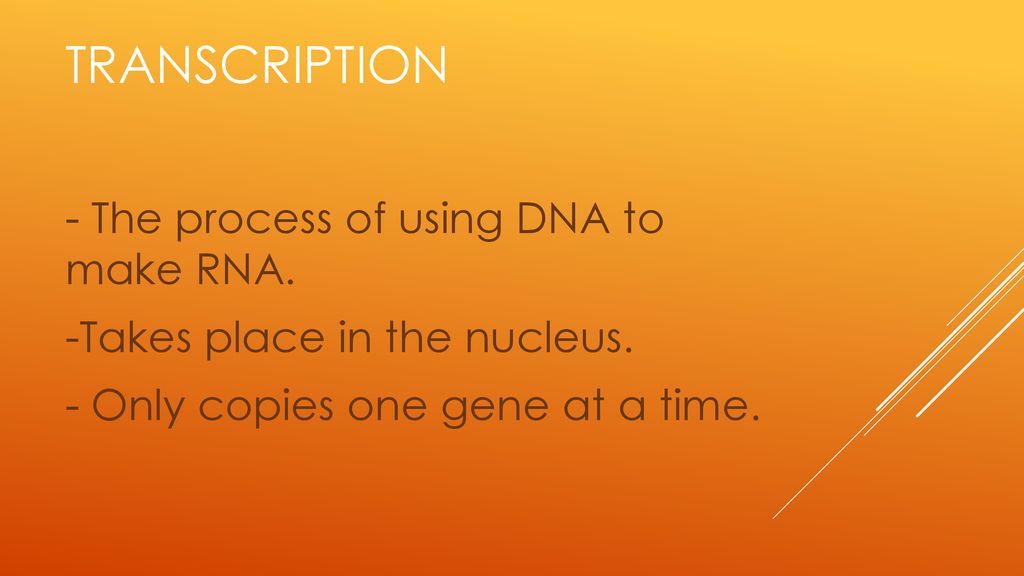 TRANSCRIPTION

- The process of using DNA to make RNA.

-Takes place in the nucleus.

- Only copies one gene at a time.